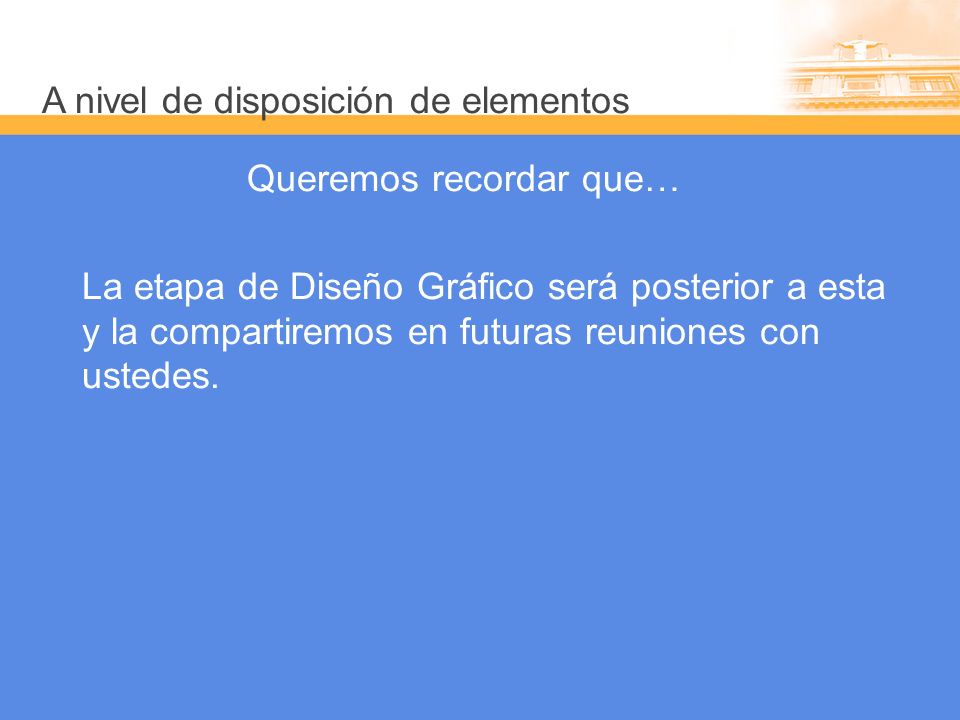 A nivel de disposición de elementos

Queremos recordar que…

La etapa de Diseño Gráfico será posterior a esta y la compartiremos en futuras reuniones con ustedes.